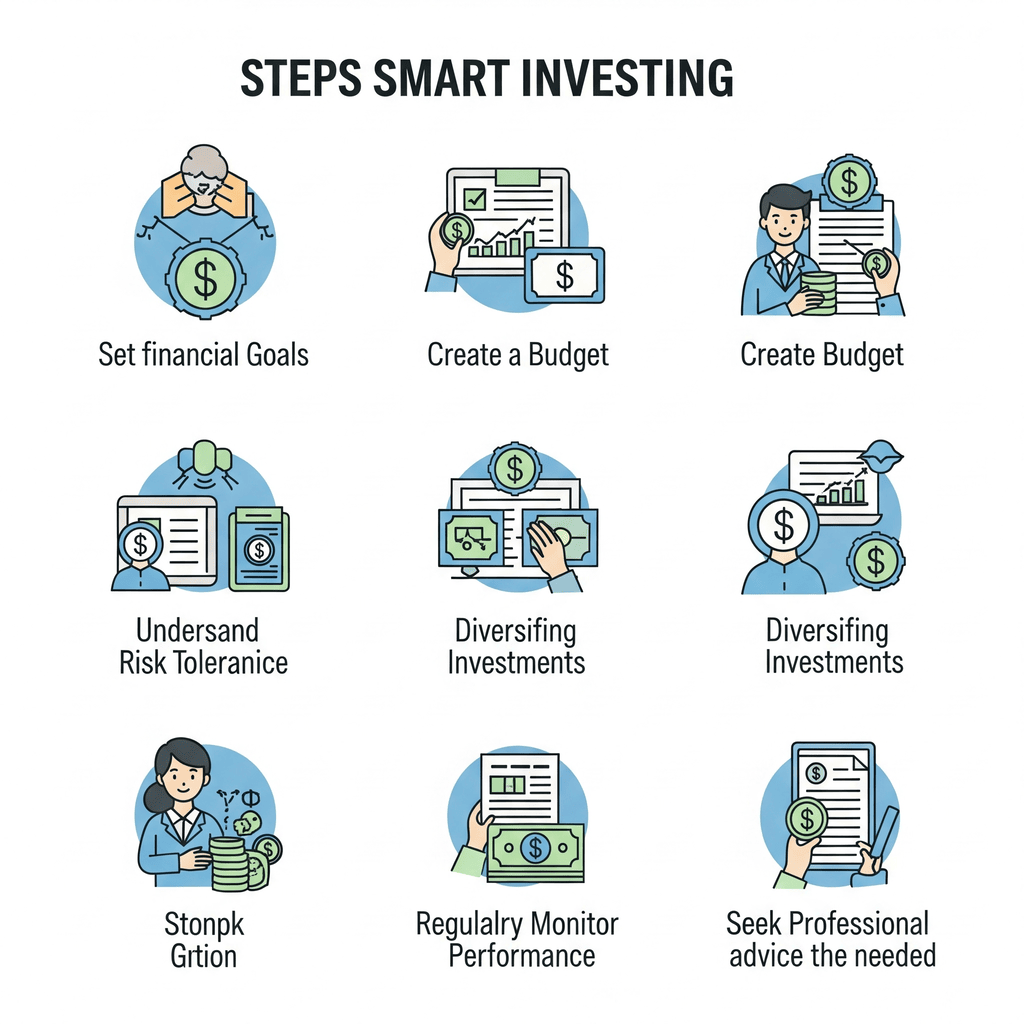 STEPS SMART INVESTING

Set financial Goals

Create a Budget

Create Budget

Undersand Risk Toleranice

Diversifing Investments

Diversifing Investments

Stonpk Grtion

Regulalry Monitor Performance

Seek Professional advice the needed